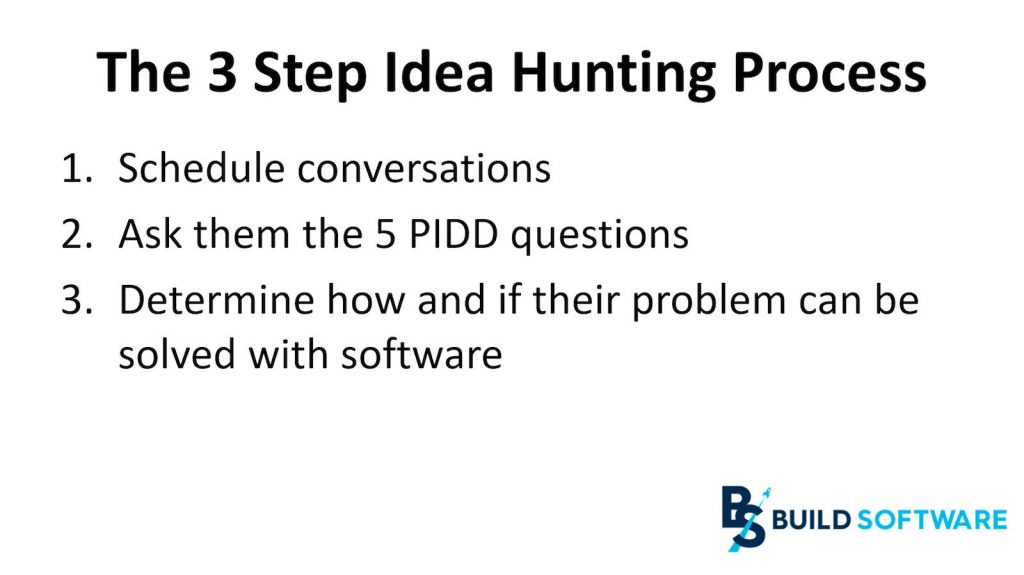 The 3 Step Idea Hunting Process

1. Schedule conversations
2. Ask them the 5 PIDD questions
3. Determine how and if their problem can be solved with software

BS BUILD SOFTWARE